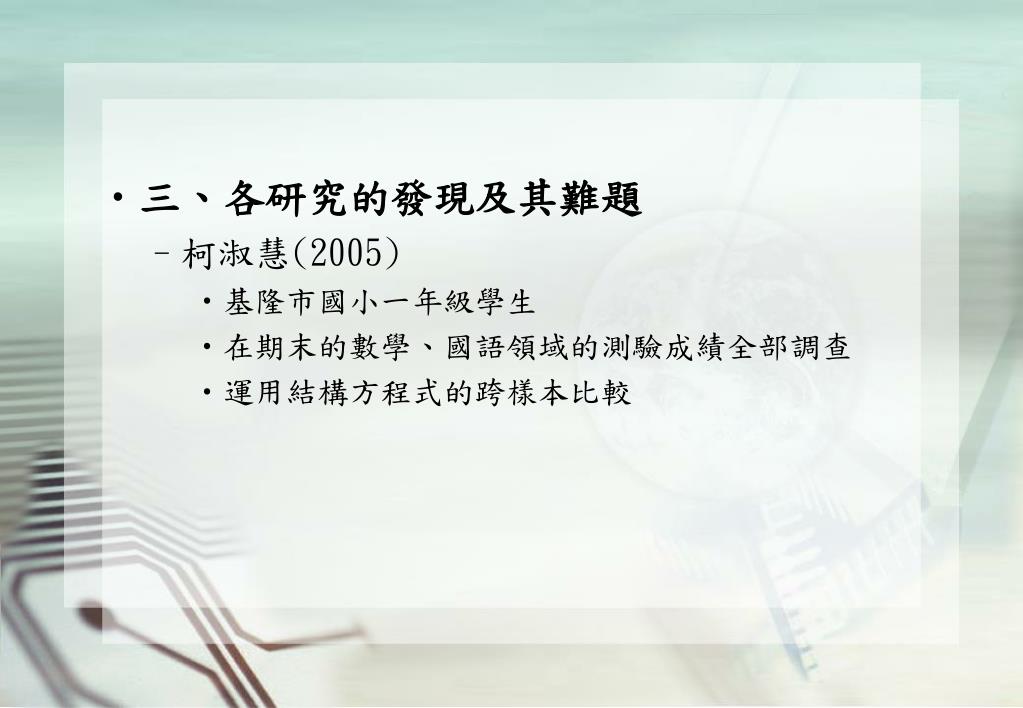 • 三、各研究的發現及其難題

– 柯淑慧(2005)

• 基隆市國小一年級學生

• 在期末的數學、國語領域的測驗成績全部調查

• 運用結構方程式的跨樣本比較